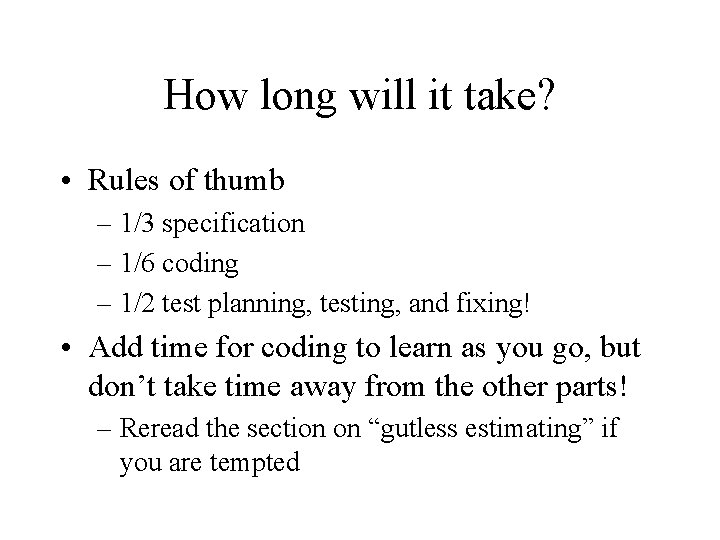 How long will it take?

• Rules of thumb
– 1/3 specification
– 1/6 coding
– 1/2 test planning, testing, and fixing!

• Add time for coding to learn as you go, but don’t take time away from the other parts!
– Reread the section on “gutless estimating” if you are tempted